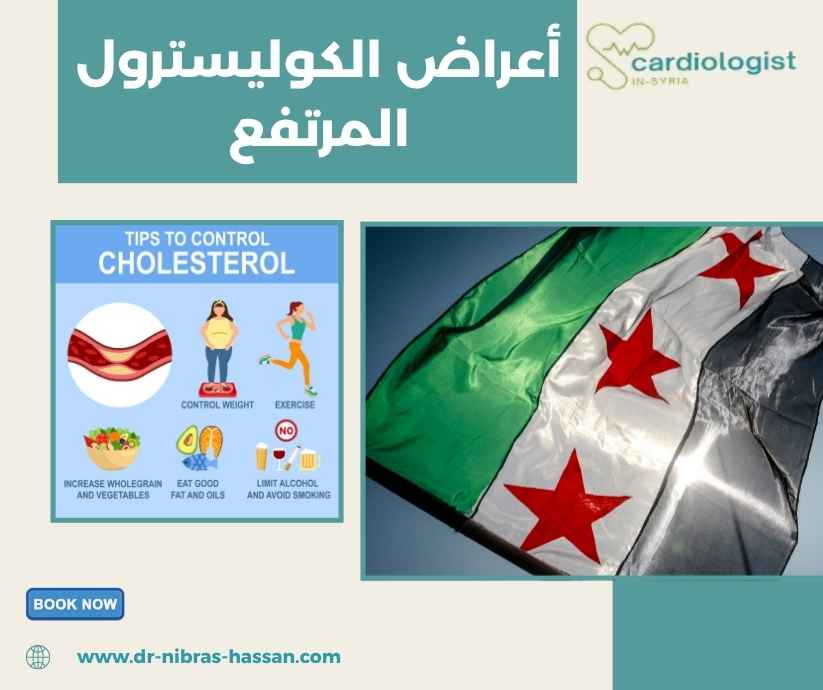 أعراض الكوليسترول المرتفع

cardiologist
IN-SYRIA

TIPS TO CONTROL
CHOLESTEROL

CONTROL WEIGHT

EXERCISE

NO

INCREASE WHOLEGRAIN AND VEGETABLES

EAT GOOD FAT AND OILS

LIMIT ALCOHOL AND AVOID SMOKING

BOOK NOW

www.dr-nibras-hassan.com